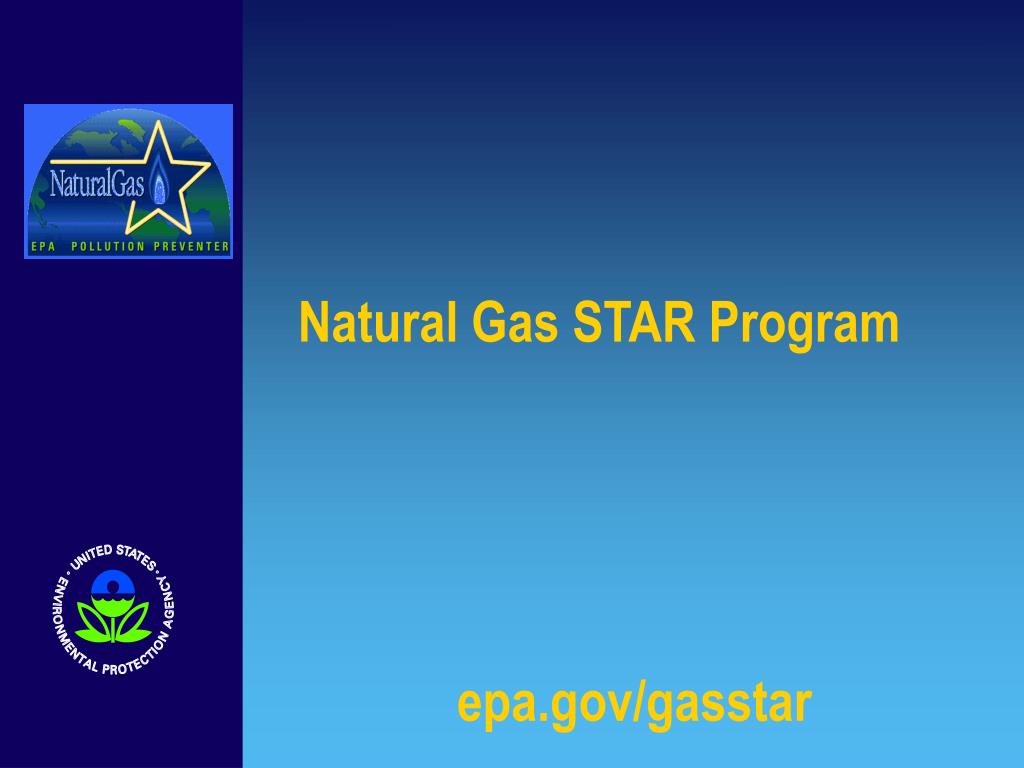 NaturalGas

EPA POLLUTION PREVENTER

Natural Gas STAR Program

UNITED STATES ENVIRONMENTAL PROTECTION AGENCY

epa.gov/gasstar